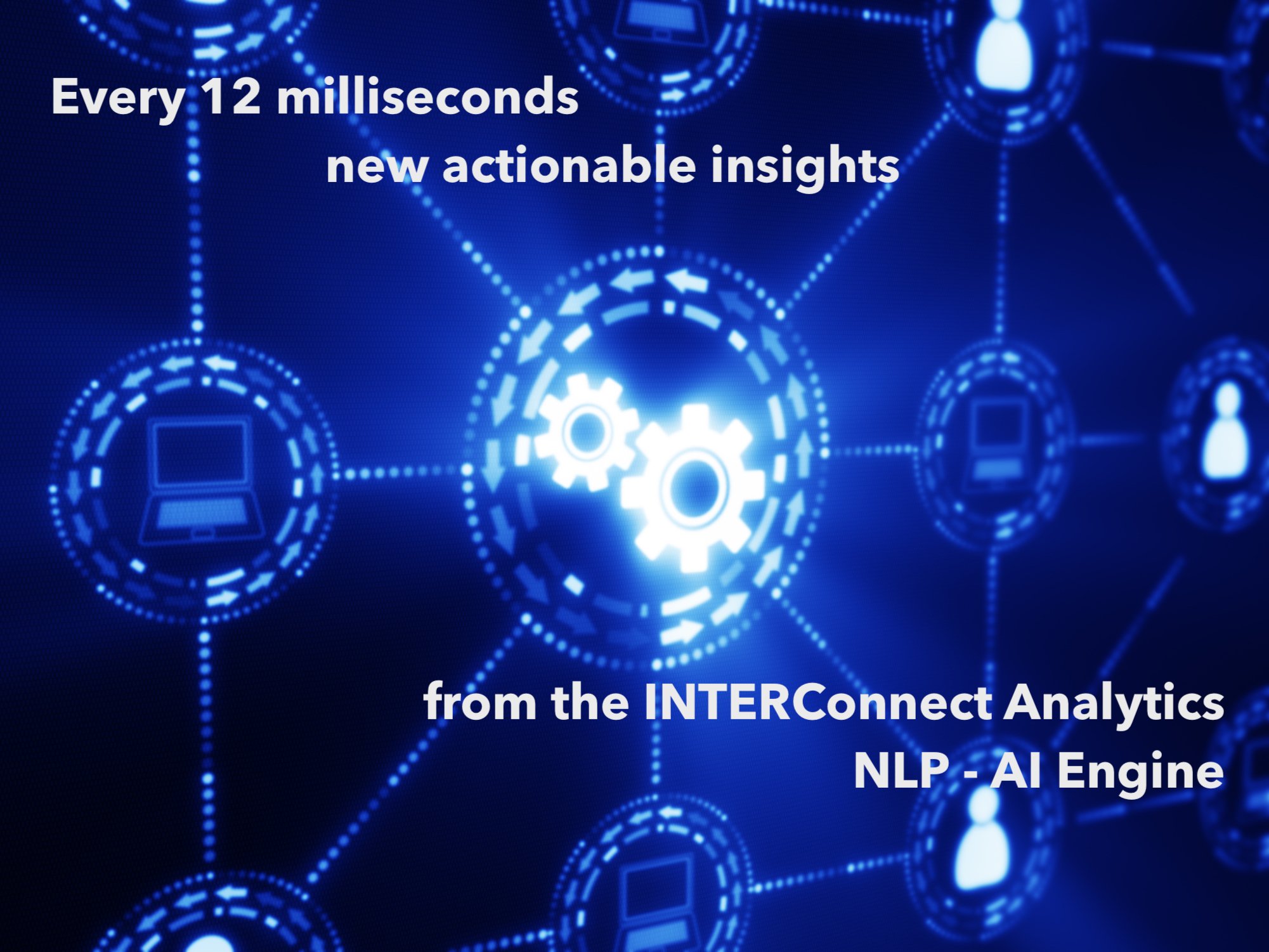 Every 12 milliseconds

new actionable insights

from the INTERConnect Analytics
NLP - AI Engine